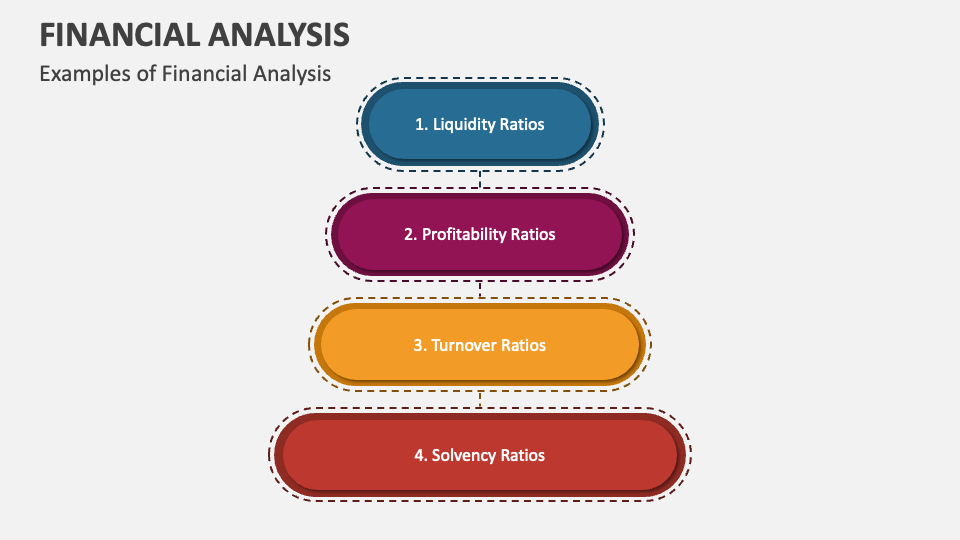 FINANCIAL ANALYSIS

Examples of Financial Analysis

1. Liquidity Ratios

2. Profitability Ratios

3. Turnover Ratios

4. Solvency Ratios